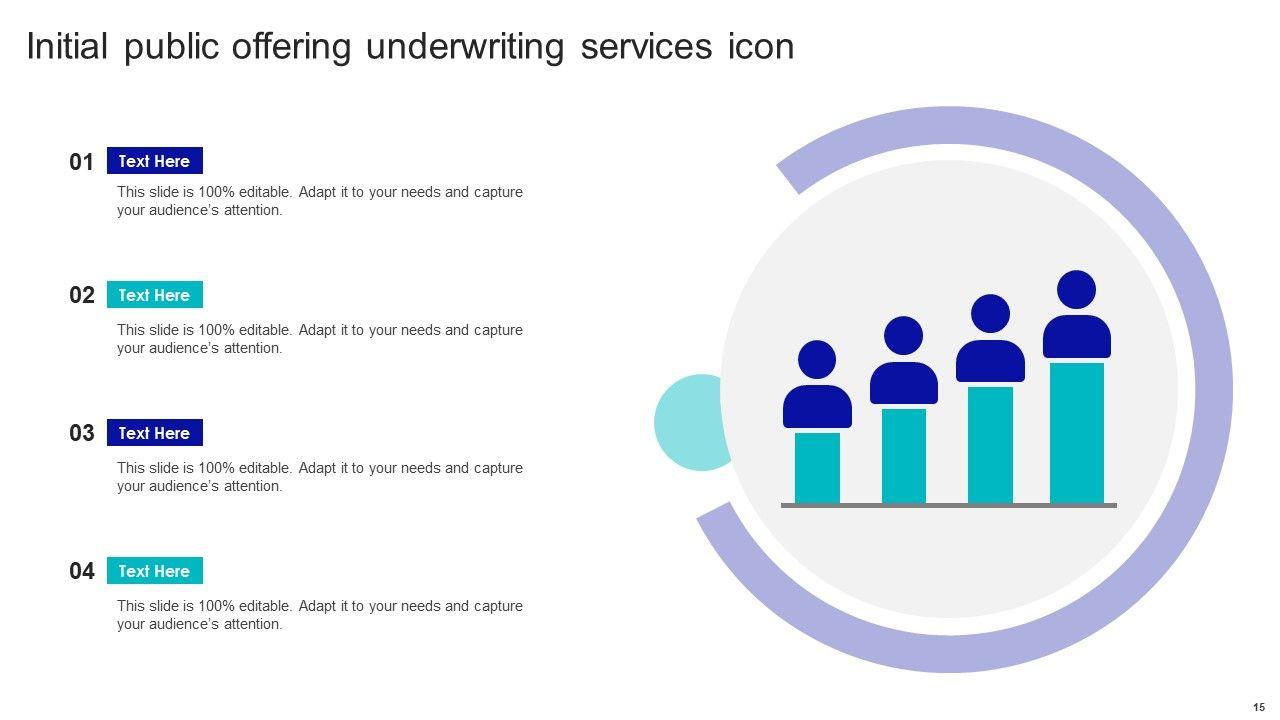 Initial public offering underwriting services icon

01 Text Here

This slide is 100% editable. Adapt it to your needs and capture your audience's attention.

02 Text Here

This slide is 100% editable. Adapt it to your needs and capture your audience's attention.

03 Text Here

This slide is 100% editable. Adapt it to your needs and capture your audience's attention.

04 Text Here

This slide is 100% editable. Adapt it to your needs and capture your audience's attention.

15